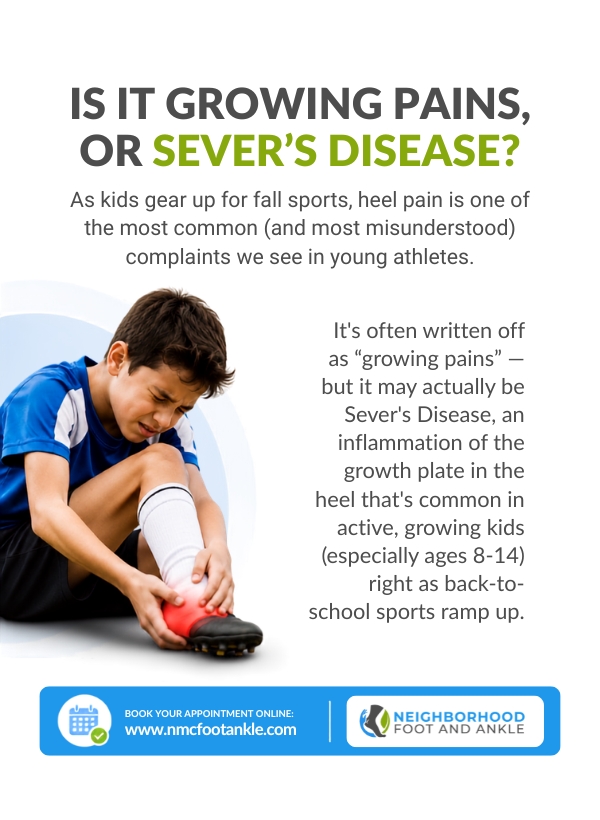 IS IT GROWING PAINS, OR SEVER'S DISEASE?

As kids gear up for fall sports, heel pain is one of the most common (and most misunderstood) complaints we see in young athletes.

It's often written off as "growing pains" — but it may actually be Sever's Disease, an inflammation of the growth plate in the heel that's common in active, growing kids (especially ages 8-14) right as back-to-school sports ramp up.

BOOK YOUR APPOINTMENT ONLINE:
www.nmcfootankle.com

NEIGHBORHOOD
FOOT AND ANKLE